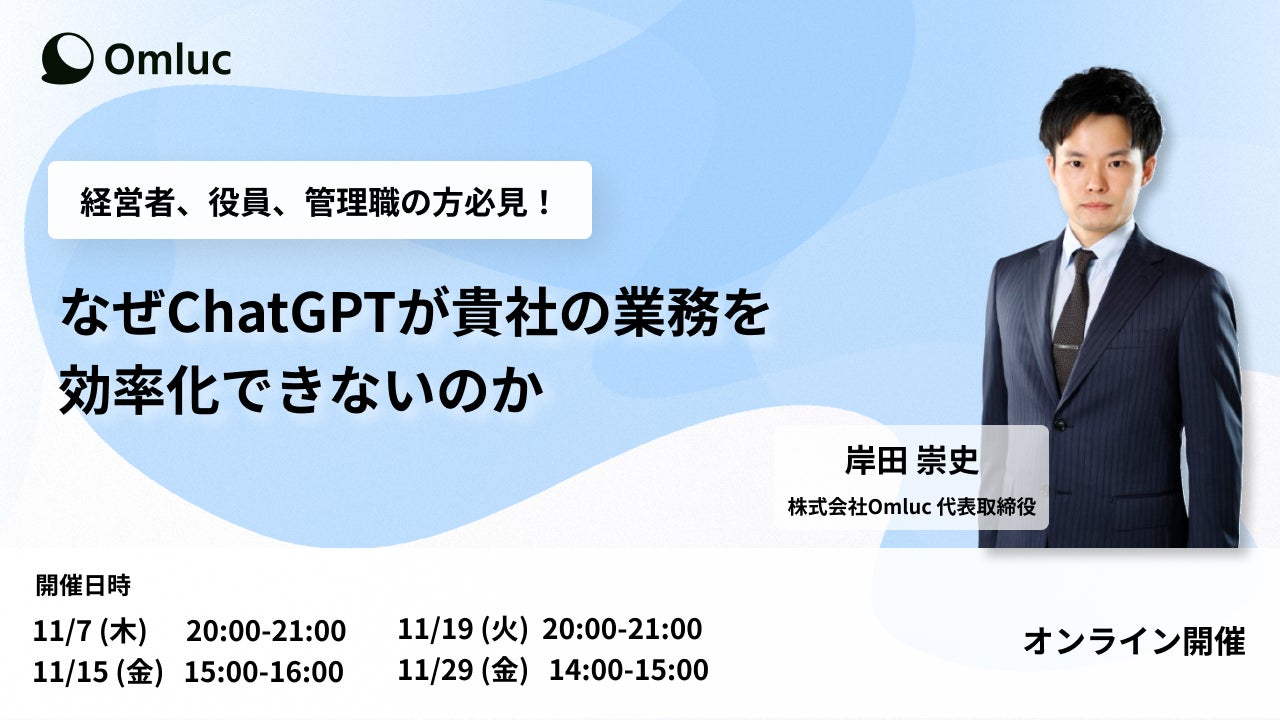 Omluc

経営者、役員、管理職の方必見！

なぜChatGPTが貴社の業務を効率化できないのか

岸田 崇史
株式会社Omluc 代表取締役

開催日時
11/7 (木) 20:00-21:00
11/15 (金) 15:00-16:00
11/19 (火) 20:00-21:00
11/29 (金) 14:00-15:00

オンライン開催